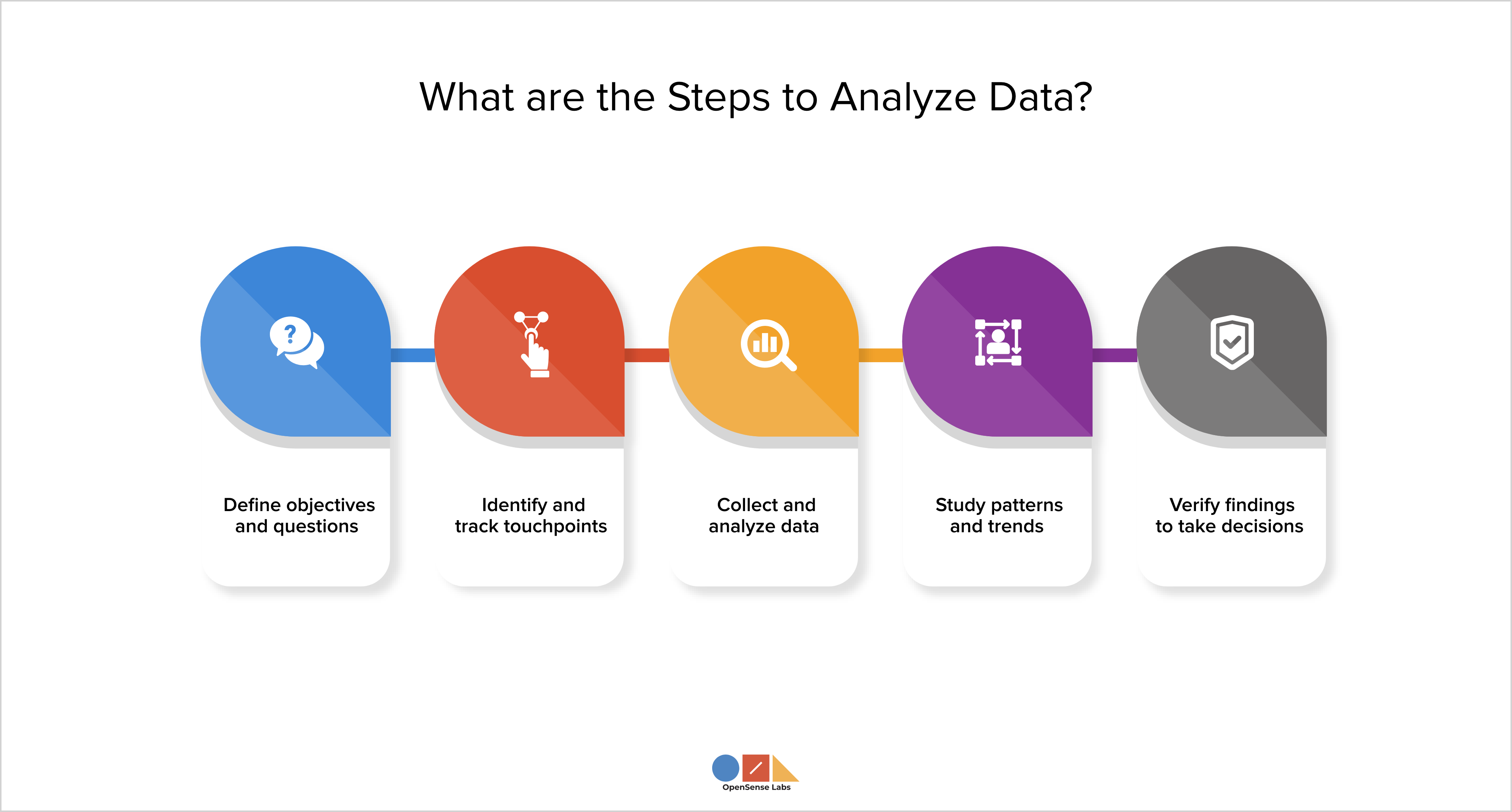 What are the Steps to Analyze Data?

?

Define objectives and questions

Identify and track touchpoints

Collect and analyze data

Study patterns and trends

Verify findings to take decisions

OpenSense Labs